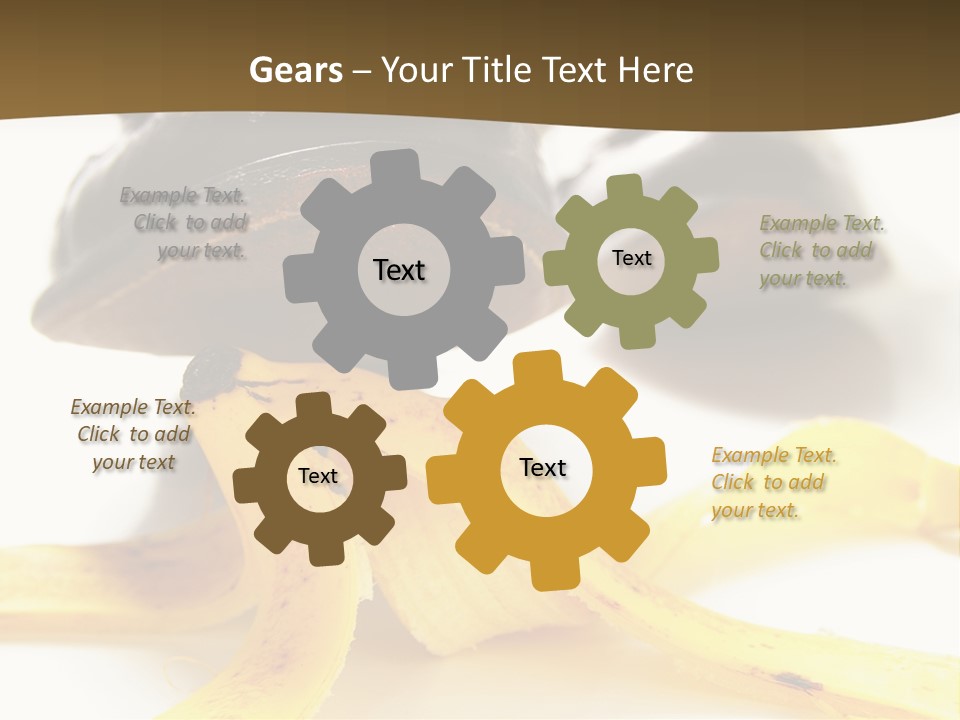 Gears – Your Title Text Here

Example Text. Click to add your text.

Text

Text

Example Text. Click to add your text.

Example Text. Click to add your text

Text

Text

Example Text. Click to add your text.